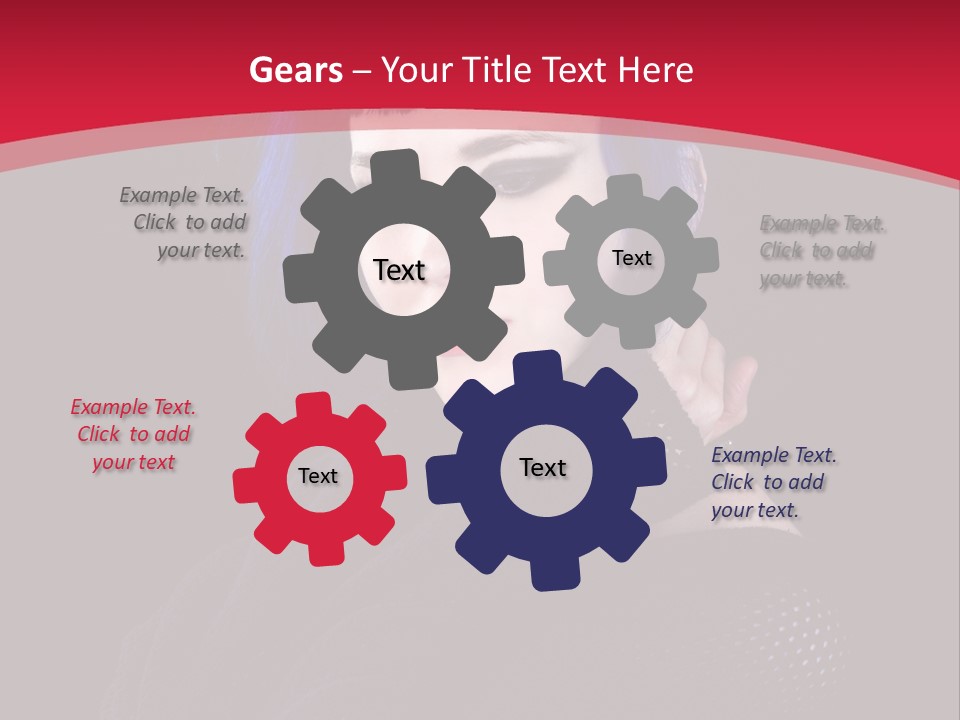 Gears – Your Title Text Here

Example Text. Click to add your text.

Text

Text

Example Text. Click to add your text.

Example Text. Click to add your text

Text

Text

Example Text. Click to add your text.